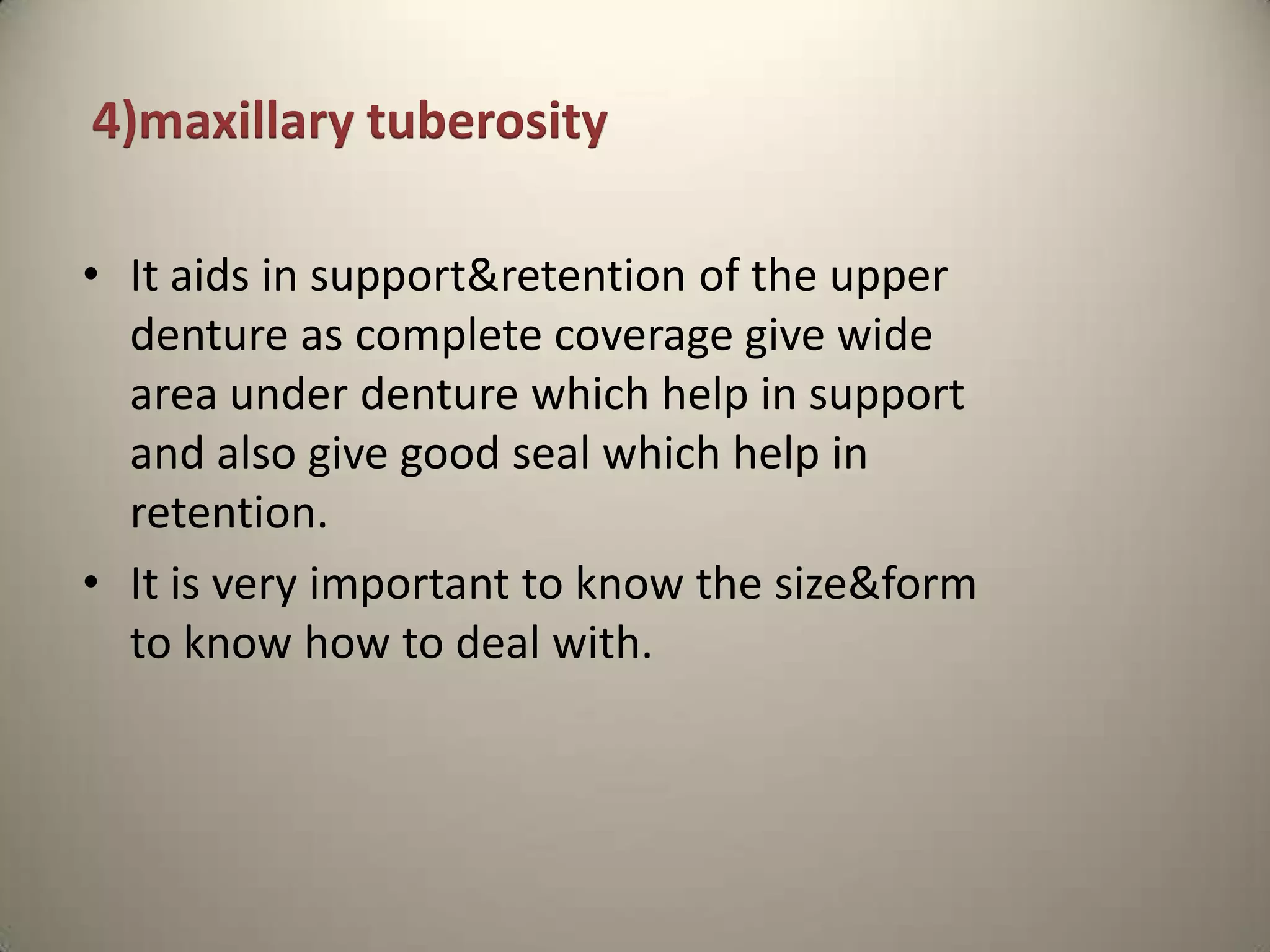 4)maxillary tuberosity

• It aids in support&retention of the upper denture as complete coverage give wide area under denture which help in support and also give good seal which help in retention.
• It is very important to know the size&form to know how to deal with.